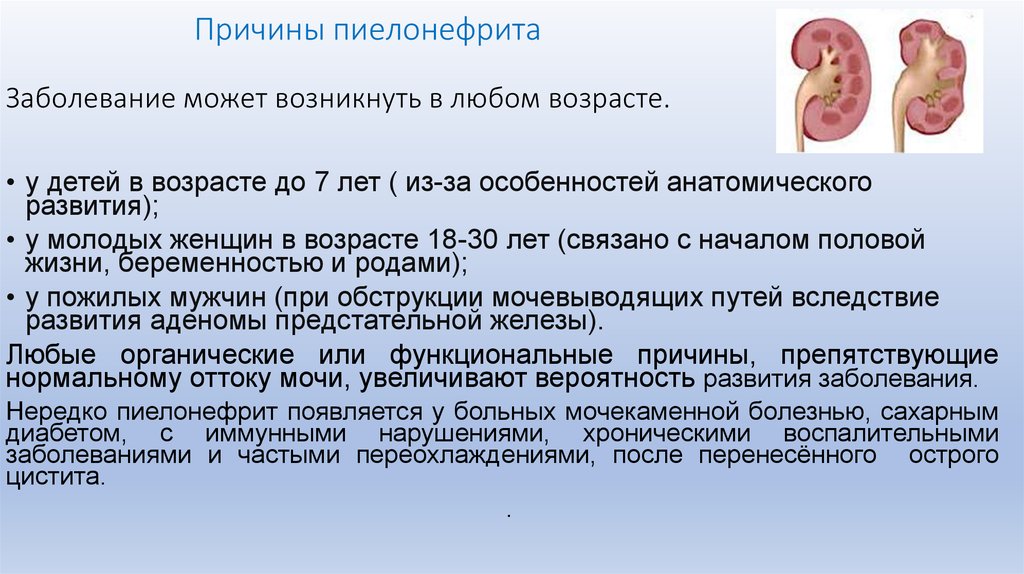 Причины пиелонефрита

Заболевание может возникнуть в любом возрасте.

• у детей в возрасте до 7 лет ( из-за особенностей анатомического развития);
• у молодых женщин в возрасте 18-30 лет (связано с началом половой жизни, беременностью и родами);
• у пожилых мужчин (при обструкции мочевыводящих путей вследствие развития аденомы предстательной железы).

Любые органические или функциональные причины, препятствующие нормальному оттоку мочи, увеличивают вероятность развития заболевания.

Нередко пиелонефрит появляется у больных мочекаменной болезнью, сахарным диабетом, с иммунными нарушениями, хроническими воспалительными заболеваниями и частыми переохлаждениями, после перенесённого острого цистита.

.